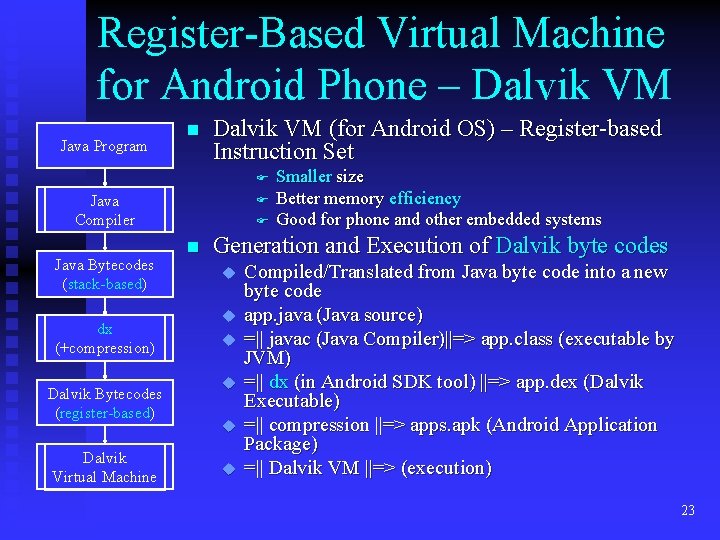 Register-Based Virtual Machine for Android Phone – Dalvik VM

Java Program

Java Compiler

Java Bytecodes (stack-based)

dx (+compression)

Dalvik Bytecodes (register-based)

Dalvik Virtual Machine

Dalvik VM (for Android OS) – Register-based Instruction Set

Smaller size

Better memory efficiency

Good for phone and other embedded systems

Generation and Execution of Dalvik byte codes

Compiled/Translated from Java byte code into a new byte code

app.java (Java source)

=|| javac (Java Compiler)||=> app.class (executable by JVM)

=|| dx (in Android SDK tool) ||=> app.dex (Dalvik Executable)

=|| compression ||=> apps.apk (Android Application Package)

=|| Dalvik VM ||=> (execution)

23